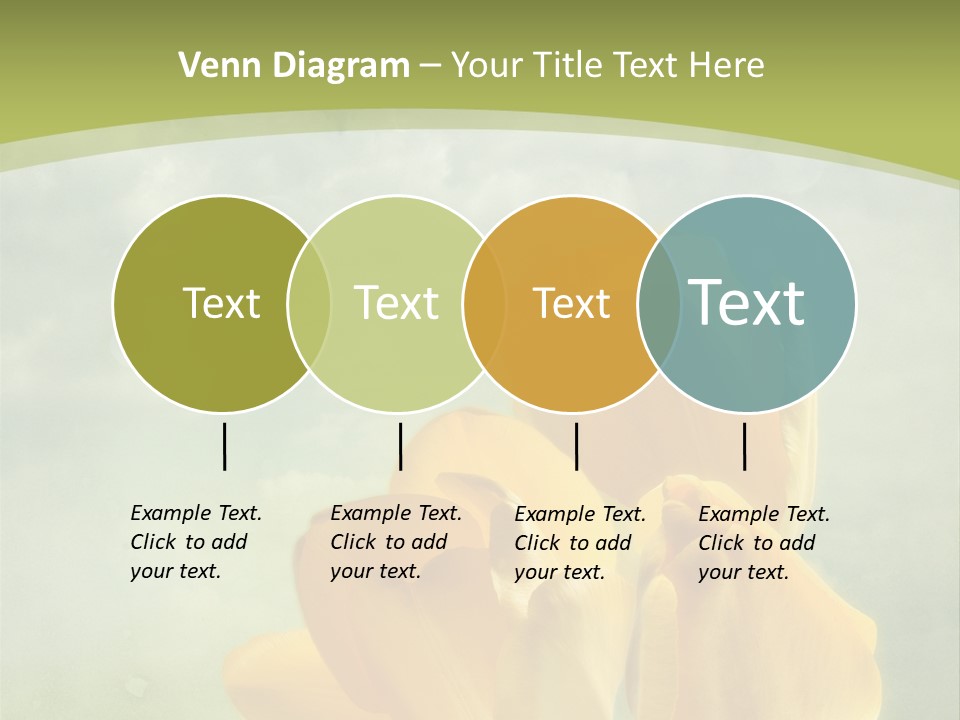 Venn Diagram – Your Title Text Here

Text

Text

Text

Text

Example Text. Click to add your text.

Example Text. Click to add your text.

Example Text. Click to add your text.

Example Text. Click to add your text.